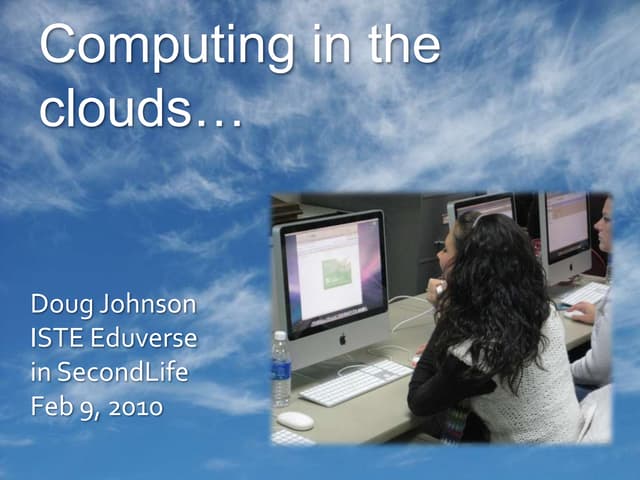 Computing in the clouds…

Doug Johnson
ISTE Eduverse
in SecondLife
Feb 9, 2010